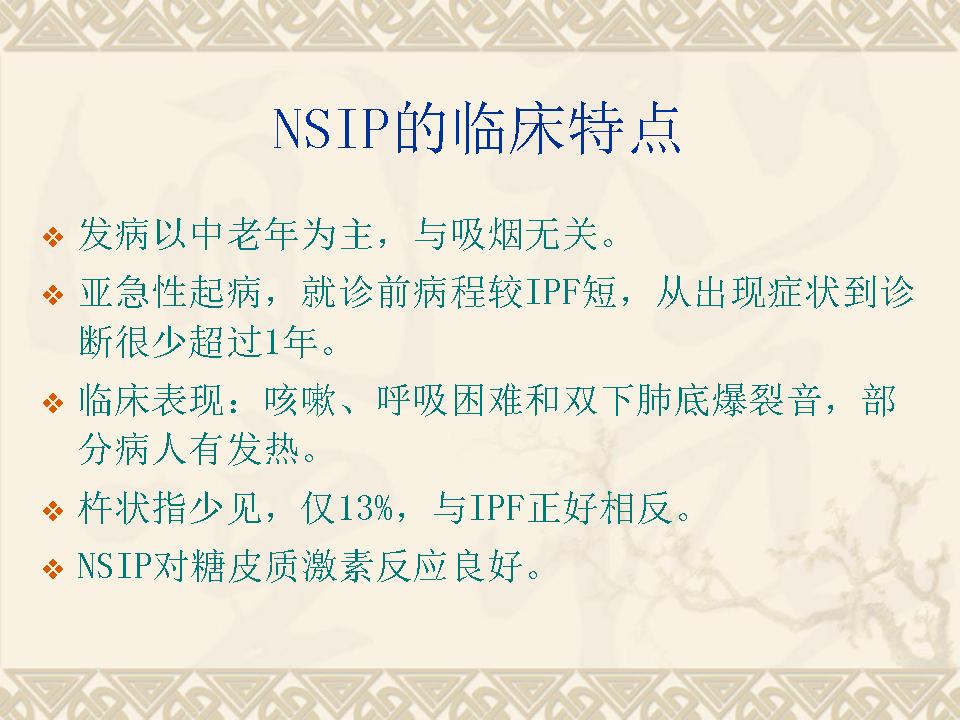 NSIP的临床特点

❖ 发病以中老年为主，与吸烟无关。

❖ 亚急性起病，就诊前病程较IPF短，从出现症状到诊断很少超过1年。

❖ 临床表现：咳嗽、呼吸困难和双下肺底爆裂音，部分病人有发热。

❖ 杵状指少见，仅13%，与IPF正好相反。

❖ NSIP对糖皮质激素反应良好。